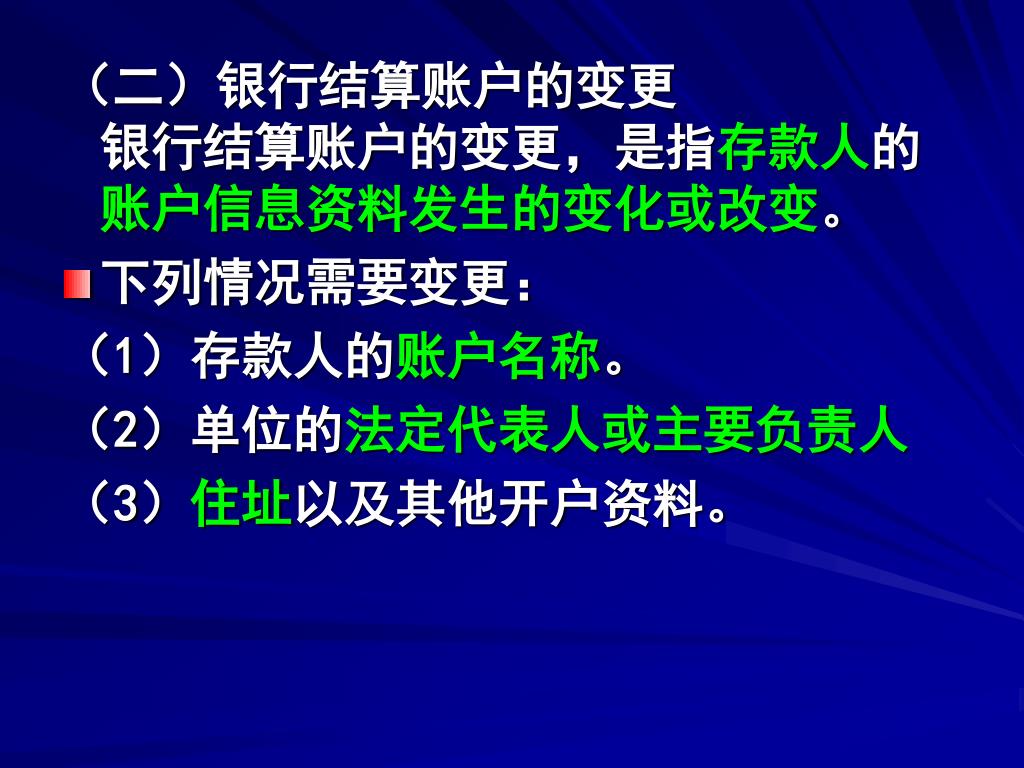 （二）银行结算账户的变更
银行结算账户的变更，是指存款人的账户信息资料发生的变化或改变。

下列情况需要变更：

（1）存款人的账户名称。

（2）单位的法定代表人或主要负责人

（3）住址以及其他开户资料。